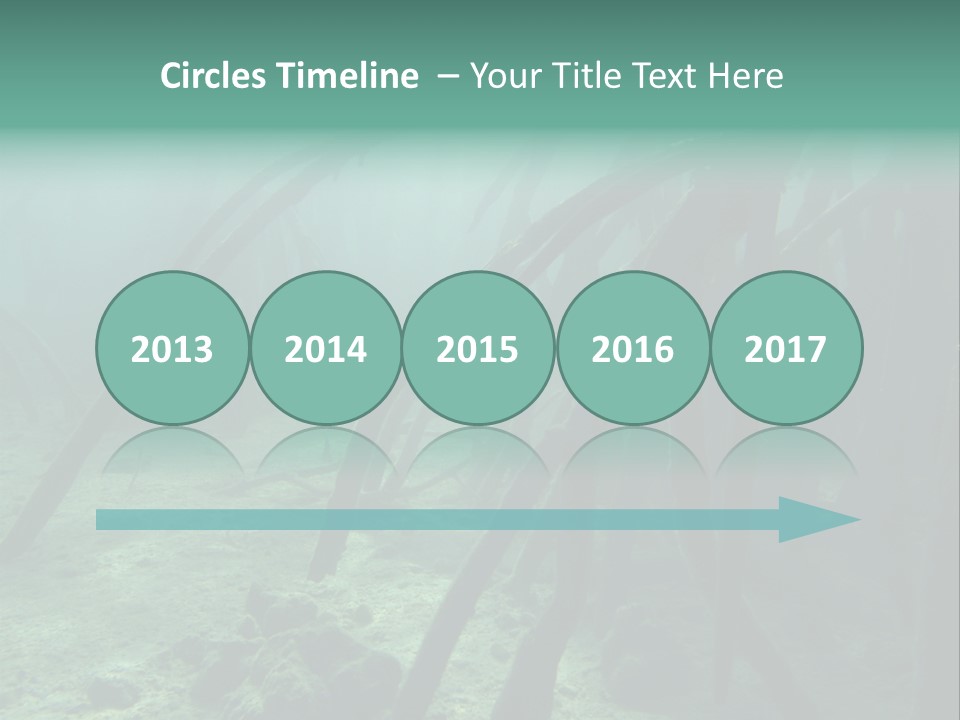 Circles Timeline – Your Title Text Here

2013
2014
2015
2016
2017